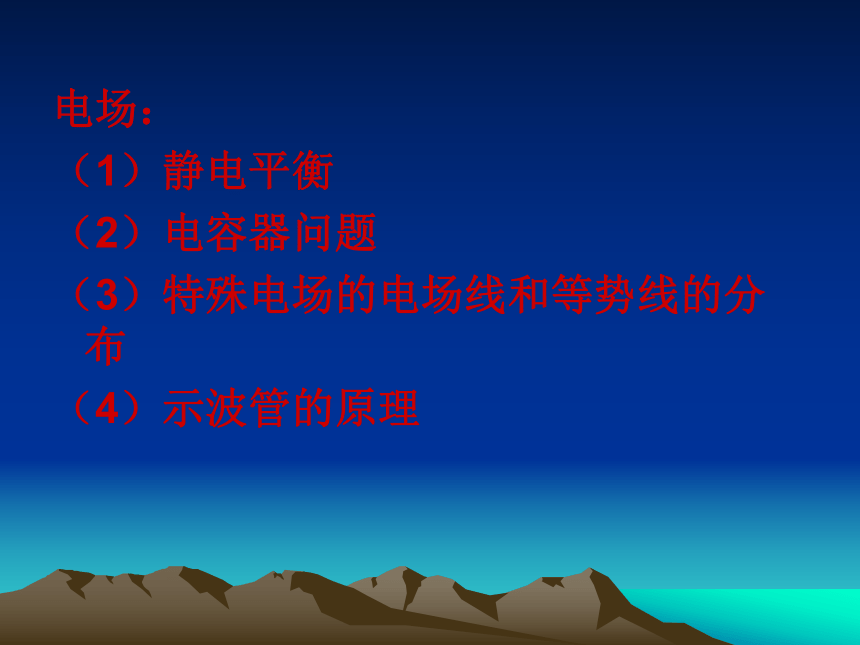 电场：

（1）静电平衡

（2）电容器问题

（3）特殊电场的电场线和等势线的分布

（4）示波管的原理